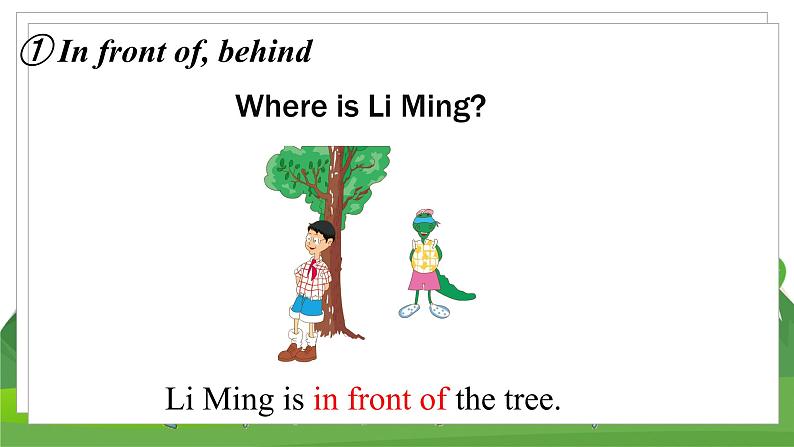 ① In front of, behind

Where is Li Ming?

Li Ming is in front of the tree.